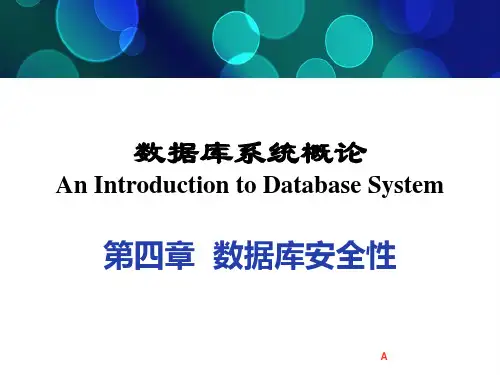 数据库系统概论
An Introduction to Database System

第四章 数据库安全性

A